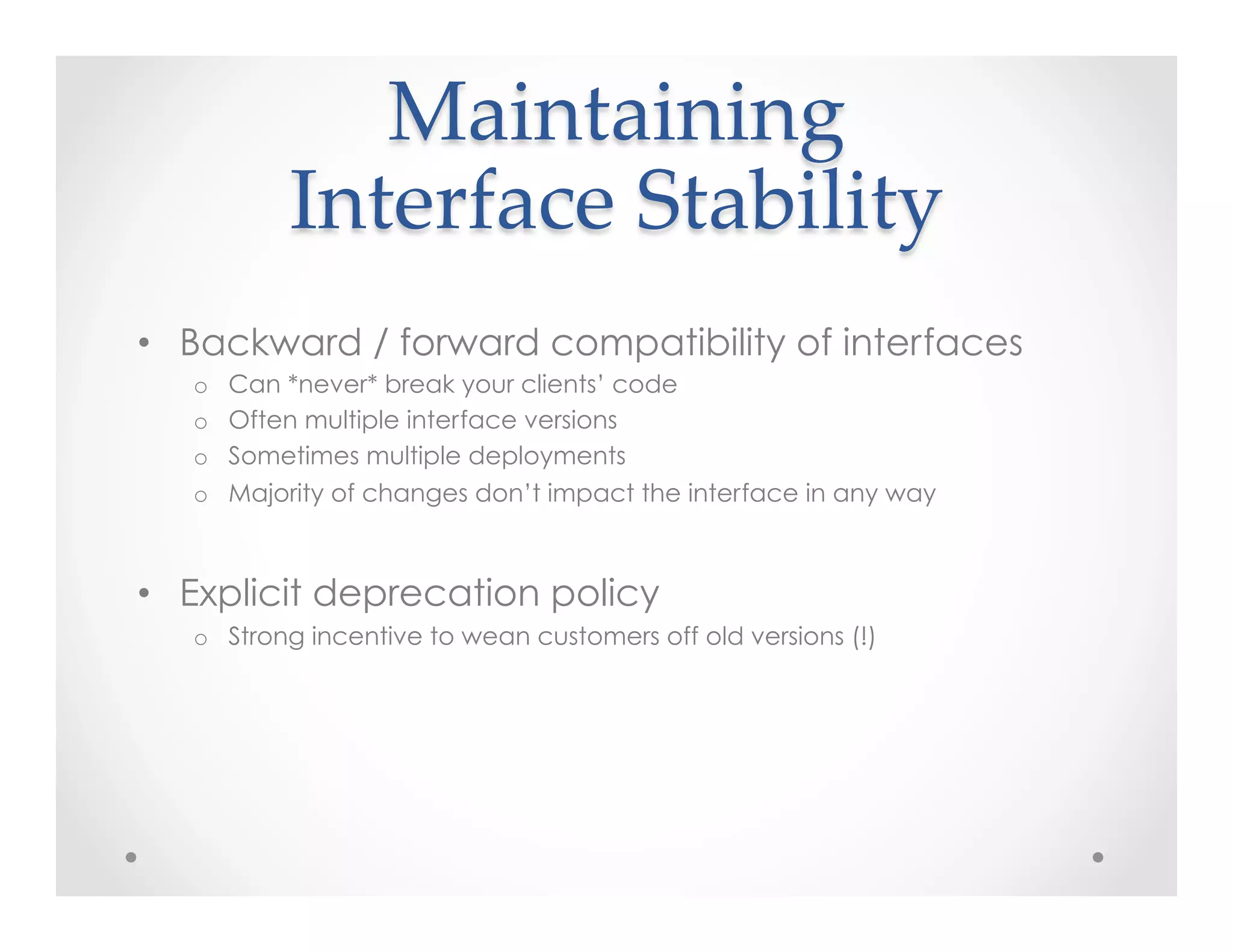 Maintaining Interface Stability

• Backward / forward compatibility of interfaces
  o Can *never* break your clients' code
  o Often multiple interface versions
  o Sometimes multiple deployments
  o Majority of changes don't impact the interface in any way

• Explicit deprecation policy
  o Strong incentive to wean customers off old versions (!)